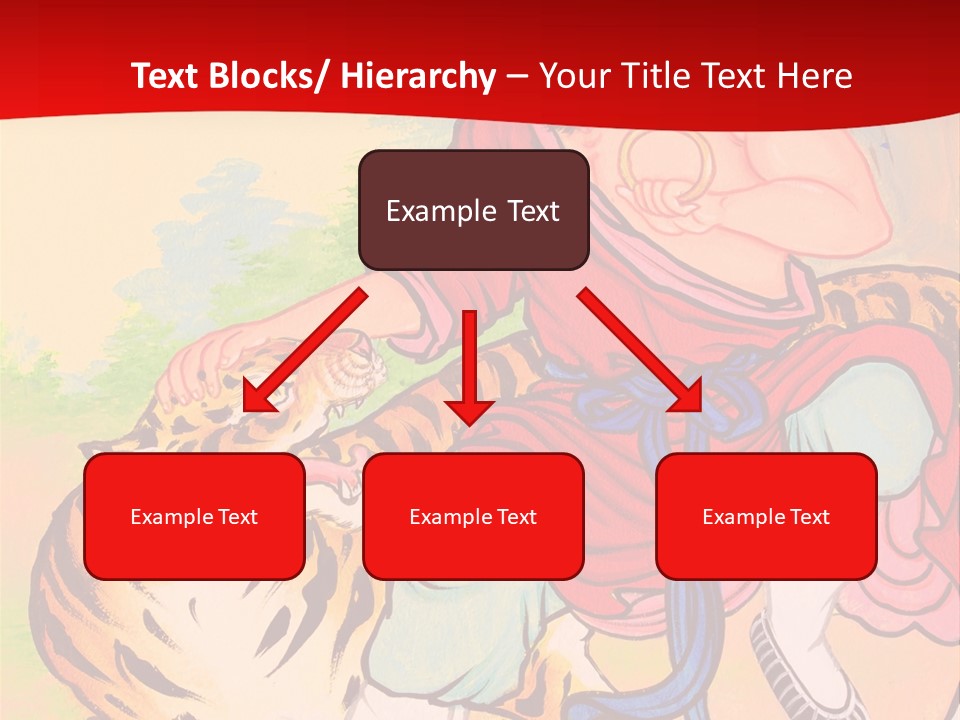 Text Blocks/ Hierarchy – Your Title Text Here

Example Text

Example Text

Example Text

Example Text